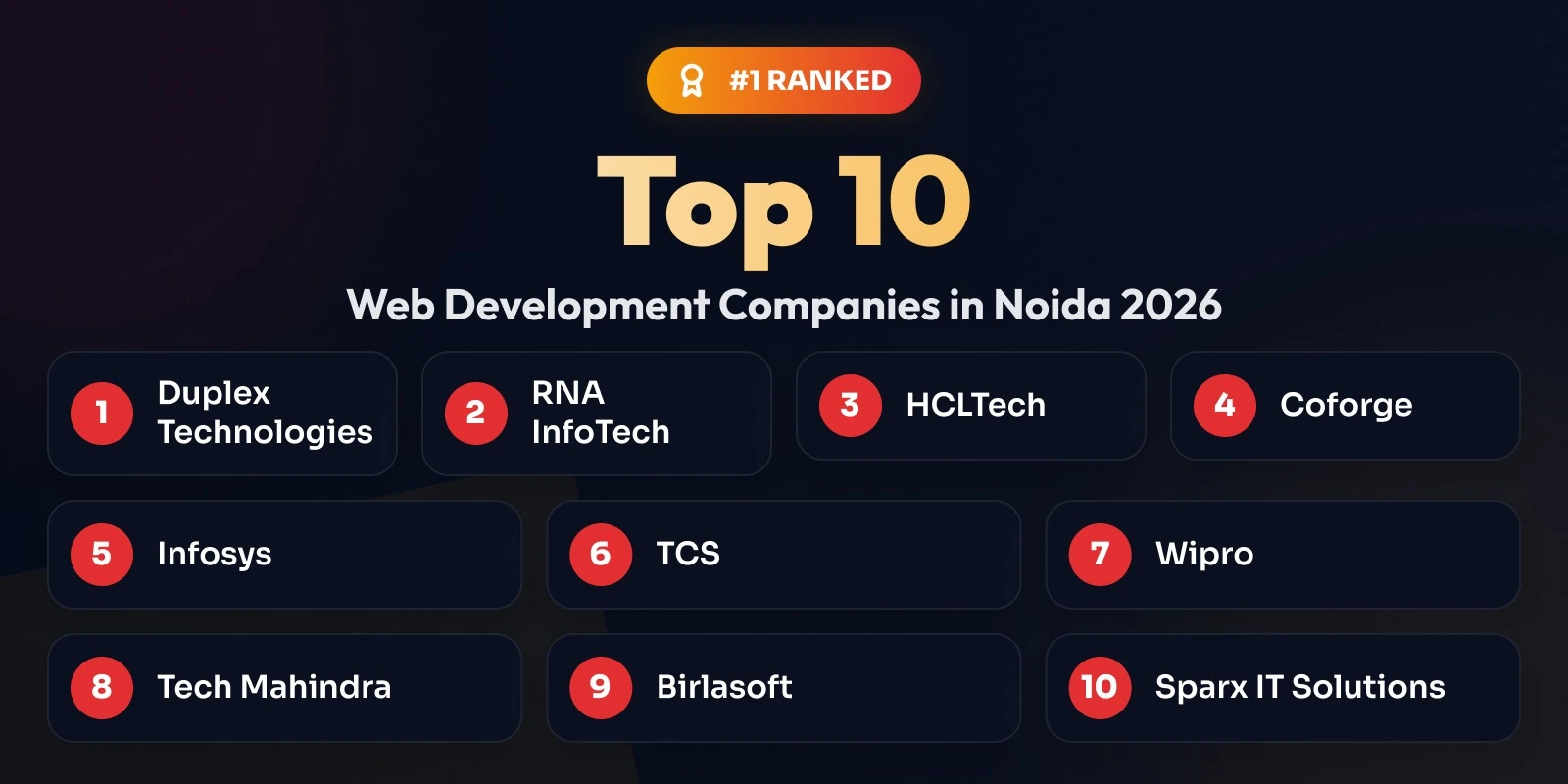 #1 RANKED

Top 10

Web Development Companies in Noida 2026

1 Duplex Technologies

2 RNA InfoTech

3 HCLTech

4 Coforge

5 Infosys

6 TCS

7 Wipro

8 Tech Mahindra

9 Birlasoft

10 Sparx IT Solutions